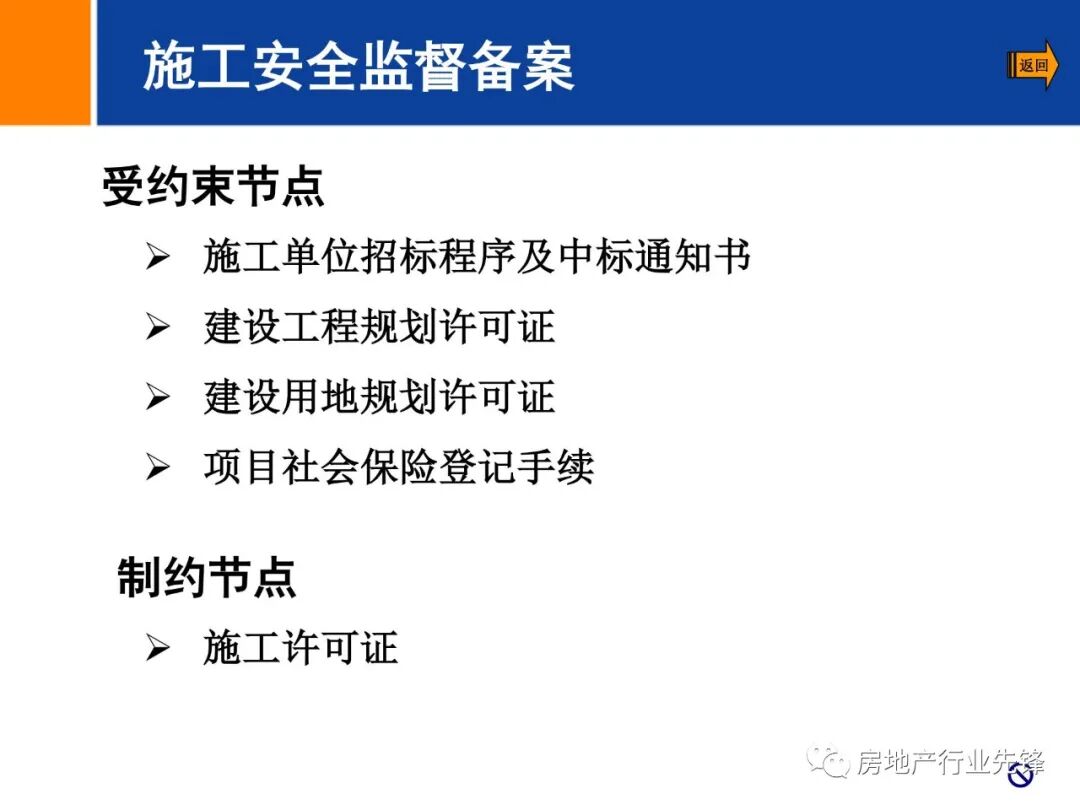 施工安全监督备案

返回

受约束节点

➢ 施工单位招标程序及中标通知书

➢ 建设工程规划许可证

➢ 建设用地规划许可证

➢ 项目社会保险登记手续

制约节点

➢ 施工许可证

房地产行业先锋